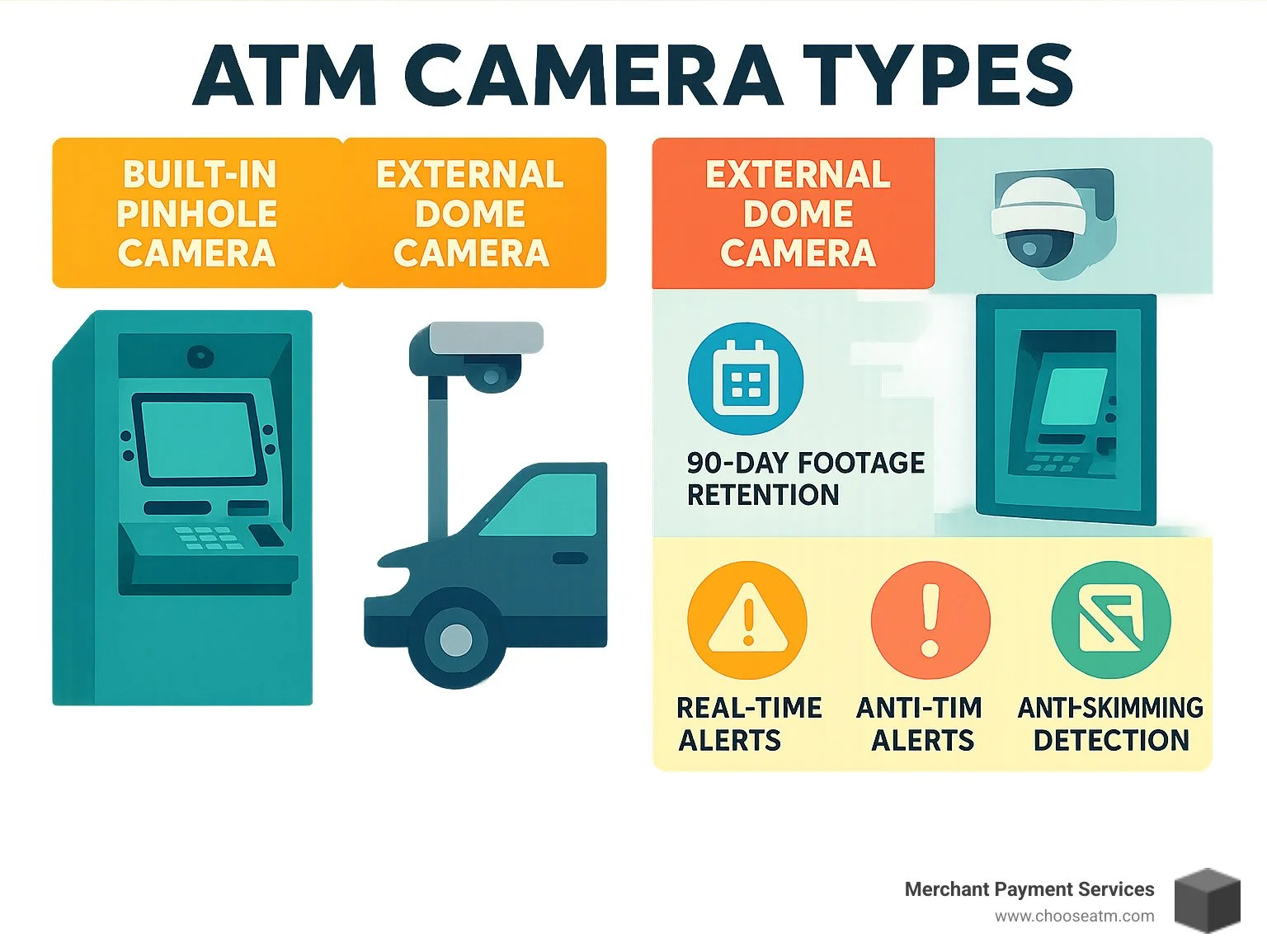 ATM CAMERA TYPES

BUILT-IN PINHOLE CAMERA

EXTERNAL DOME CAMERA

EXTERNAL DOME CAMERA

90-DAY FOOTAGE RETENTION

REAL-TIME ALERTS

ANTI-TIM ALERTS

ANTI-SKIMMING DETECTION

Merchant Payment Services
www.chooseatm.com